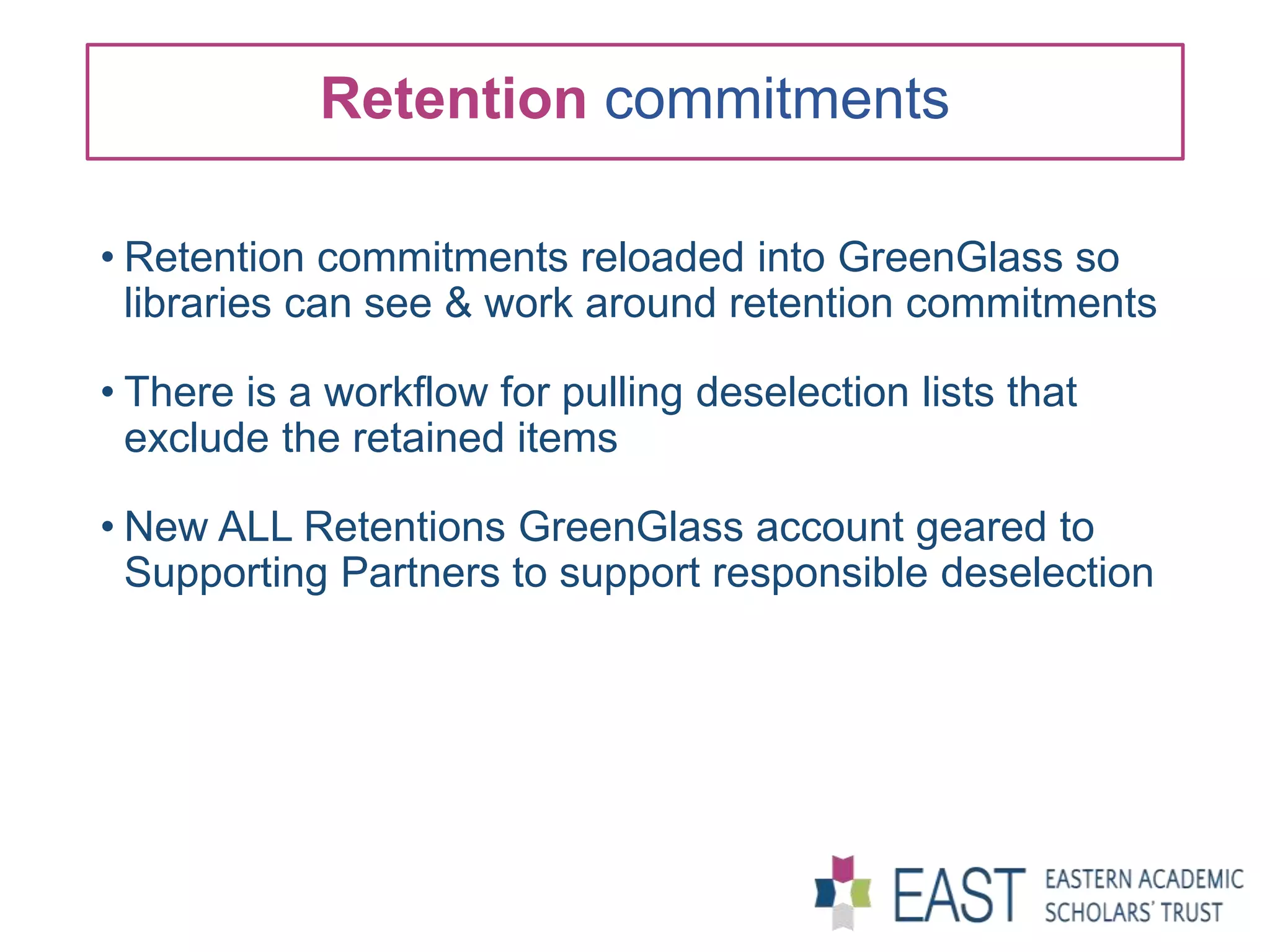 Retention commitments

• Retention commitments reloaded into GreenGlass so libraries can see & work around retention commitments

• There is a workflow for pulling deselection lists that exclude the retained items

• New ALL Retentions GreenGlass account geared to Supporting Partners to support responsible deselection

EAST EASTERN ACADEMIC SCHOLARS' TRUST